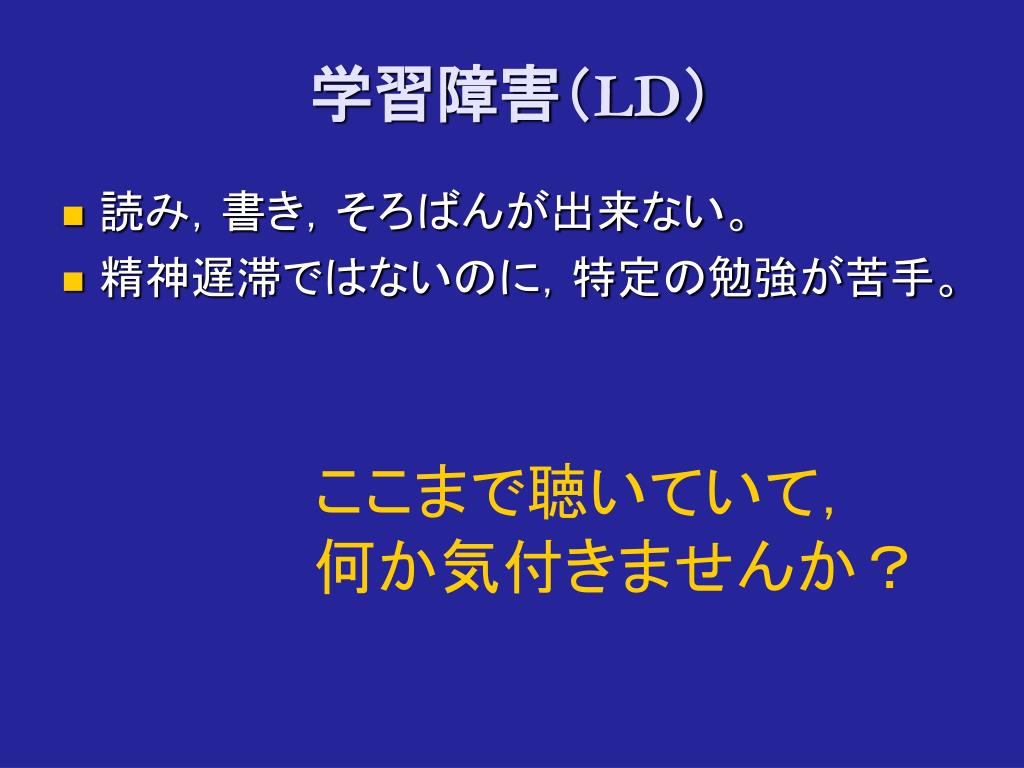 学習障害（LD）

- 読み，書き，そろばんが出来ない。
- 精神遅滞ではないのに，特定の勉強が苦手。

ここまで聴いていて，
何か気付きませんか？